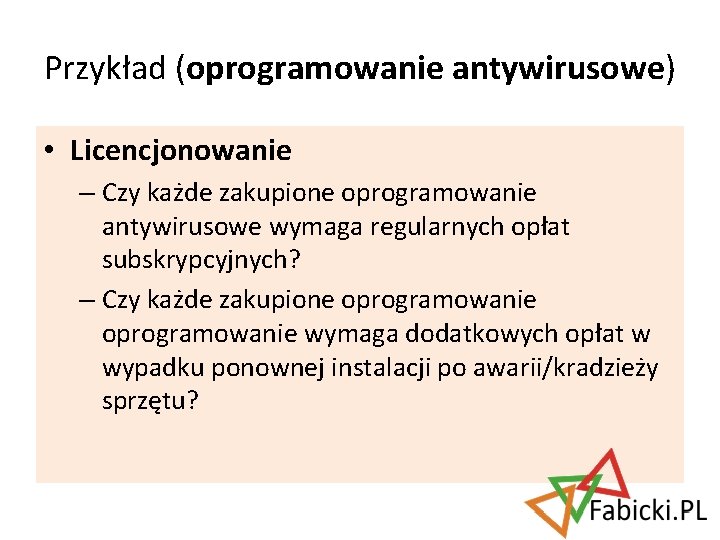 Przykład (**oprogramowanie antywirusowe**)

• **Licencjonowanie**

– Czy każde zakupione oprogramowanie antywirusowe wymaga regularnych opłat subskrypcyjnych?

– Czy każde zakupione oprogramowanie oprogramowanie wymaga dodatkowych opłat w wypadku ponownej instalacji po awarii/kradzieży sprzętu?

Fabicki.PL